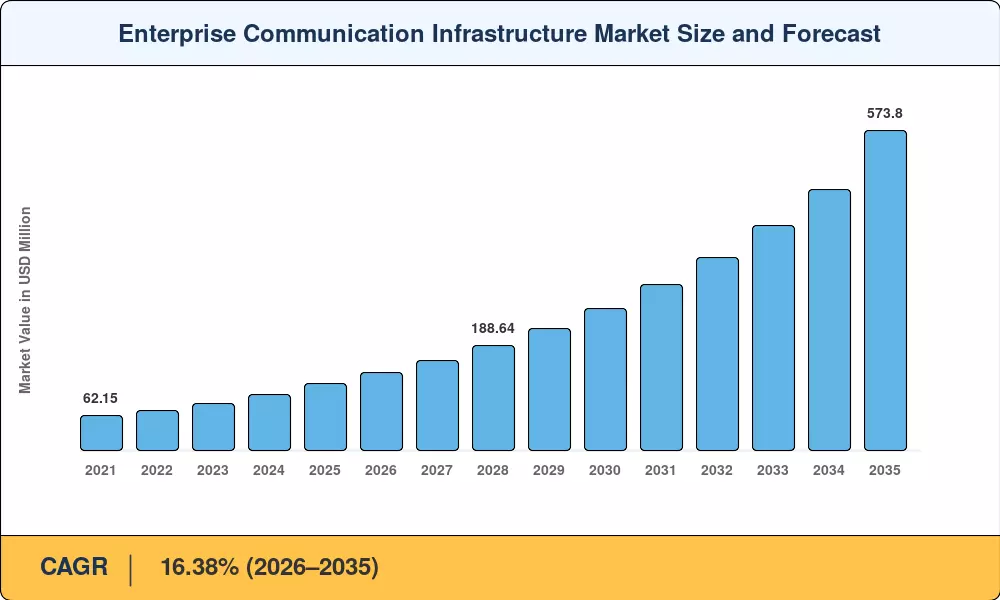 Enterprise Communication Infrastructure Market Size and Forecast

Market Value in USD Million

62.15
188.64
573.8

2021
2022
2023
2024
2025
2026
2027
2028
2029
2030
2031
2032
2033
2034
2035

CAGR | 16.38% (2026–2035)